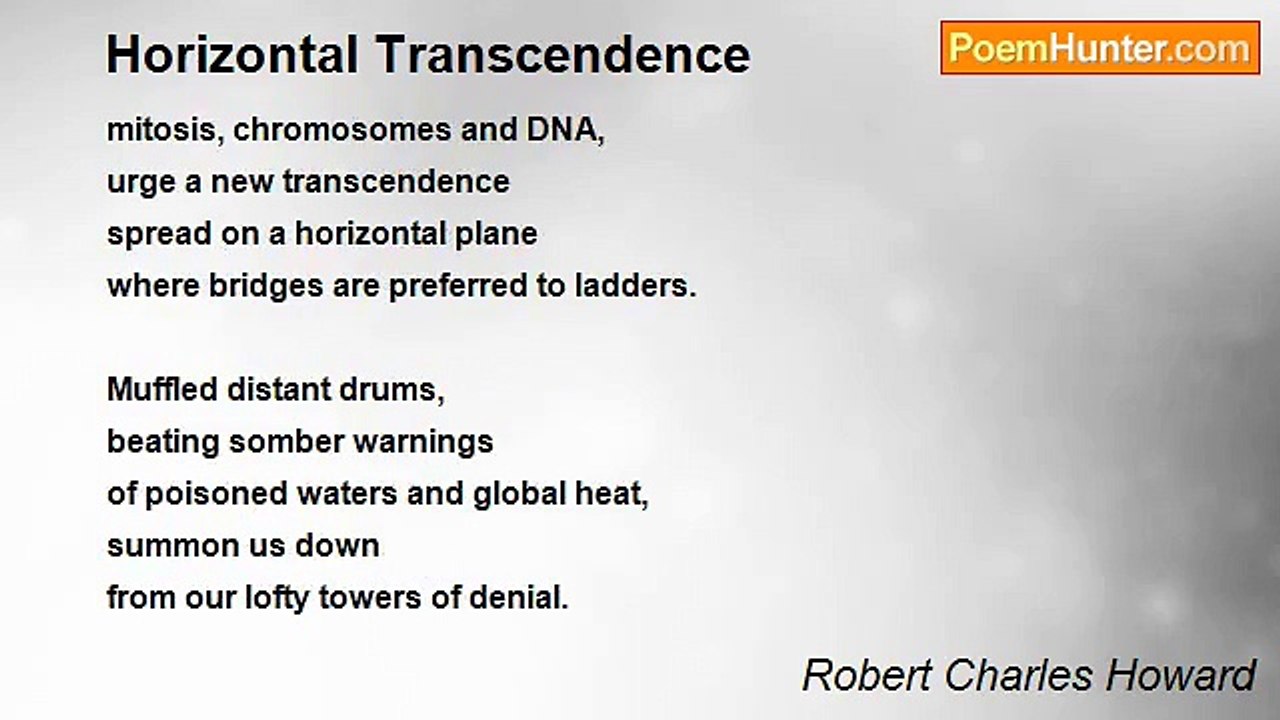 Horizontal Transcendence

PoemHunter.com

mitosis, chromosomes and DNA,
urge a new transcendence
spread on a horizontal plane
where bridges are preferred to ladders.

Muffled distant drums,
beating somber warnings
of poisoned waters and global heat,
summon us down
from our lofty towers of denial.

Robert Charles Howard